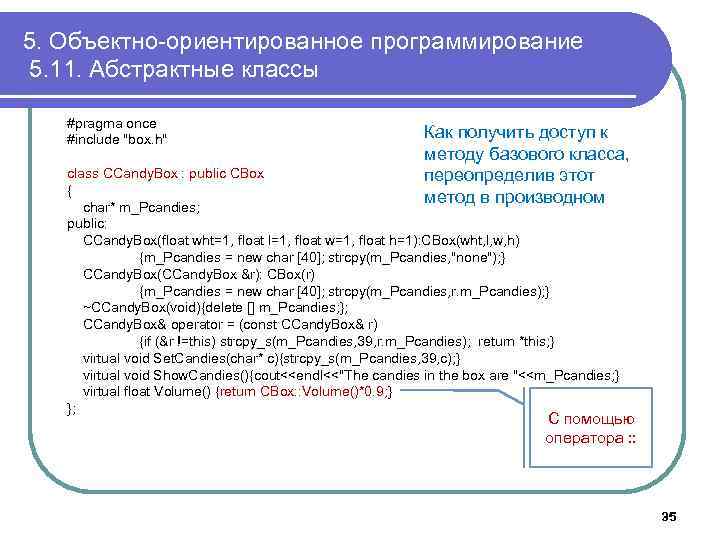 5. Объектно-ориентированное программирование
5.11. Абстрактные классы

#pragma once
#include "box.h"

class CCandyBox : public CBox
{
char* m_Pcandies;
public:
CCandyBox(float wht=1, float l=1, float w=1, float h=1):CBox(wht,l,w,h)
{m_Pcandies = new char [40]; strcpy(m_Pcandies,"none");}
CCandyBox(CCandyBox &r): CBox(r)
{m_Pcandies = new char [40]; strcpy(m_Pcandies,r.m_Pcandies);}
~CCandyBox(void){delete [] m_Pcandies;};
CCandyBox& operator = (const CCandyBox& r)
{if (&r !=this) strcpy_s(m_Pcandies,39,r.m_Pcandies); return *this;}
virtual void SetCandies(char* c){strcpy_s(m_Pcandies,39,c);}
virtual void ShowCandies(){cout<<endl<<"The candies in the box are "<<m_Pcandies;}
virtual float Volume() {return CBox::Volume()*0.9;}
};

Как получить доступ к методу базового класса, переопределив этот метод в производном

С помощью оператора ::

35